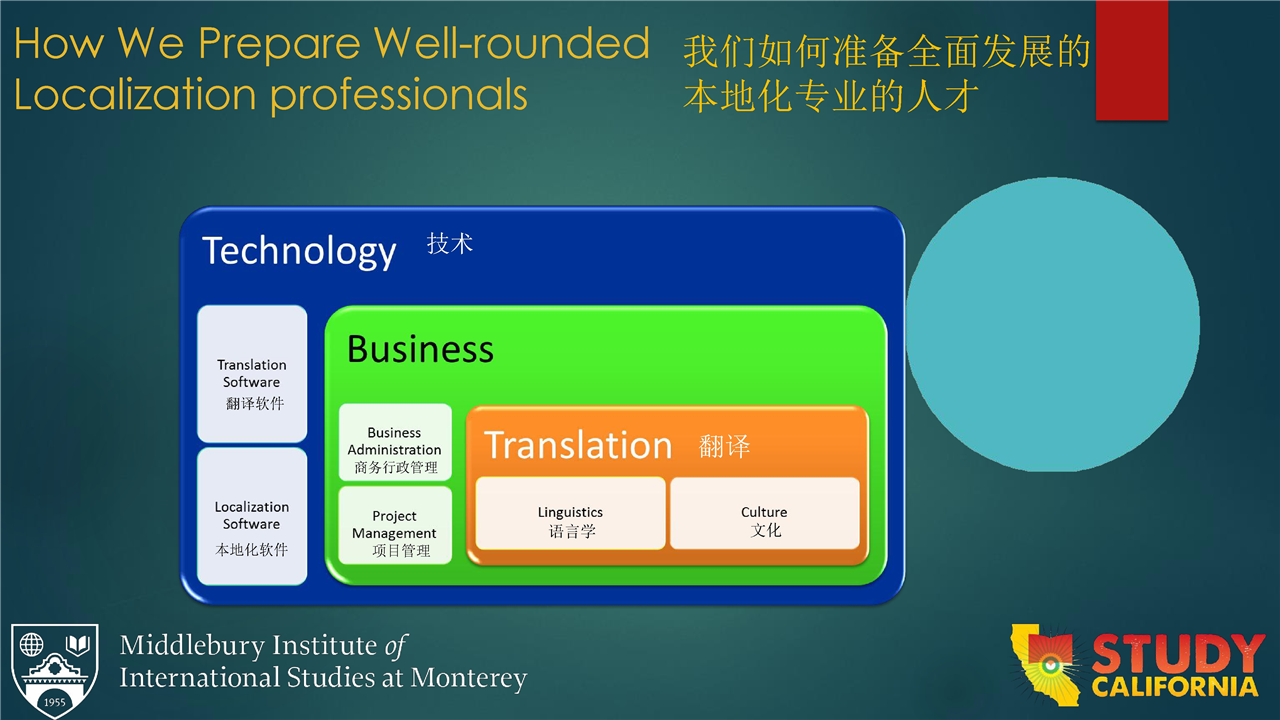 How We Prepare Well-rounded Localization professionals

我们如何准备全面发展的本地化专业的人才

Technology 技术

Translation Software 翻译软件

Localization Software 本地化软件

Business

Business Administration 商务行政管理

Project Management 项目管理

Translation 翻译

Linguistics 语言学

Culture 文化

1955

Middlebury Institute of International Studies at Monterey

STUDY CALIFORNIA